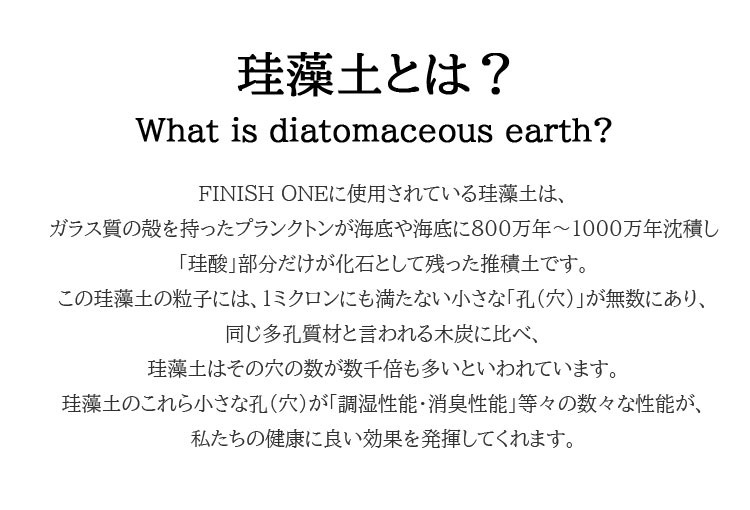 珪藻土とは？

What is diatomaceous earth?

FINISH ONEに使用されている珪藻土は、
ガラス質の殻を持ったプランクトンが海底や海底に800万年～1000万年沈積し
「珪酸」部分だけが化石として残った推積土です。
この珪藻土の粒子には、1ミクロンにも満たない小さな「孔（穴）」が無数にあり、
同じ多孔質材と言われる木炭に比べ、
珪藻土はその穴の数が数千倍も多いといわれています。
珪藻土のこれら小さな孔（穴）が「調湿性能・消臭性能」等々の数々な性能が、
私たちの健康に良い効果を発揮してくれます。